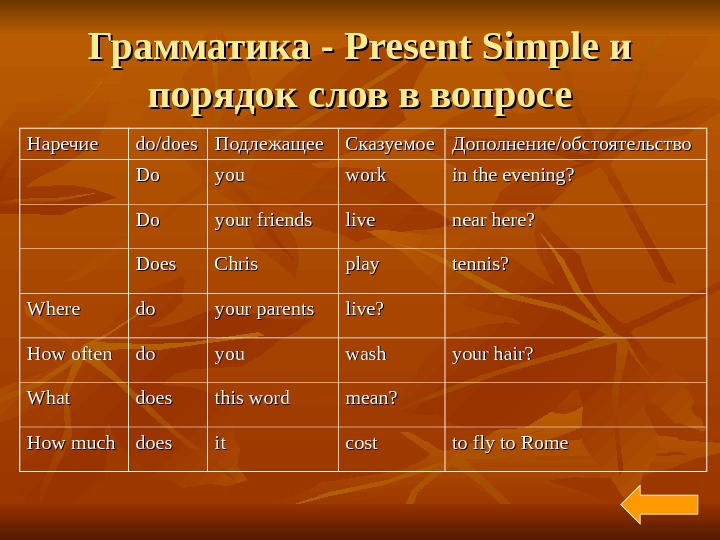 Грамматика - Present Simple и порядок слов в вопросе

| Наречие | do/does | Подлежащее | Сказуемое | Дополнение/обстоятельство |
|---|---|---|---|---|
| | Do | you | work | in the evening? |
| | Do | your friends | live | near here? |
| | Does | Chris | play | tennis? |
| Where | do | your parents | live? | |
| How often | do | you | wash | your hair? |
| What | does | this word | mean? | |
| How much | does | it | cost | to fly to Rome |